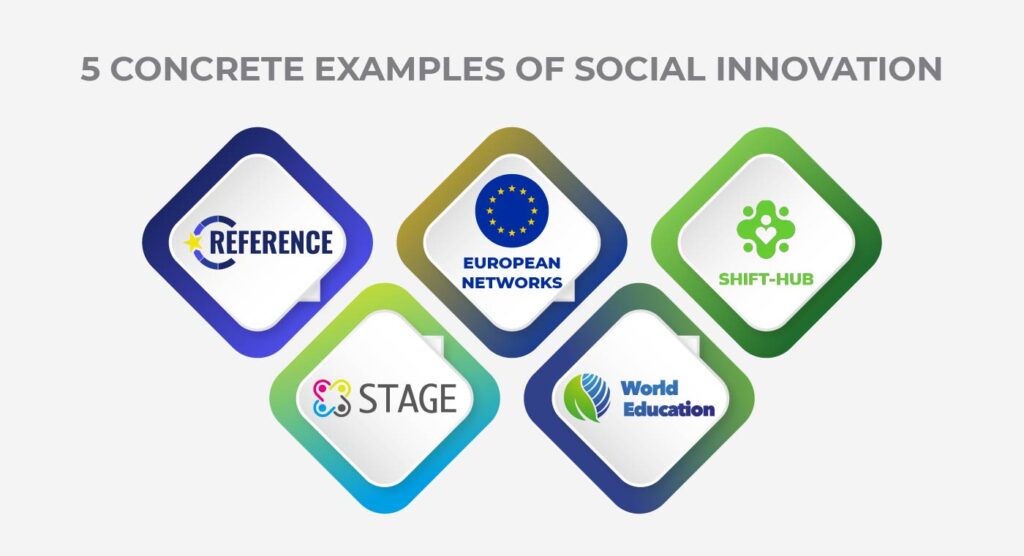 5 CONCRETE EXAMPLES OF SOCIAL INNOVATION

REFERENCE

EUROPEAN NETWORKS

SHIFT-HUB

STAGE

World Education